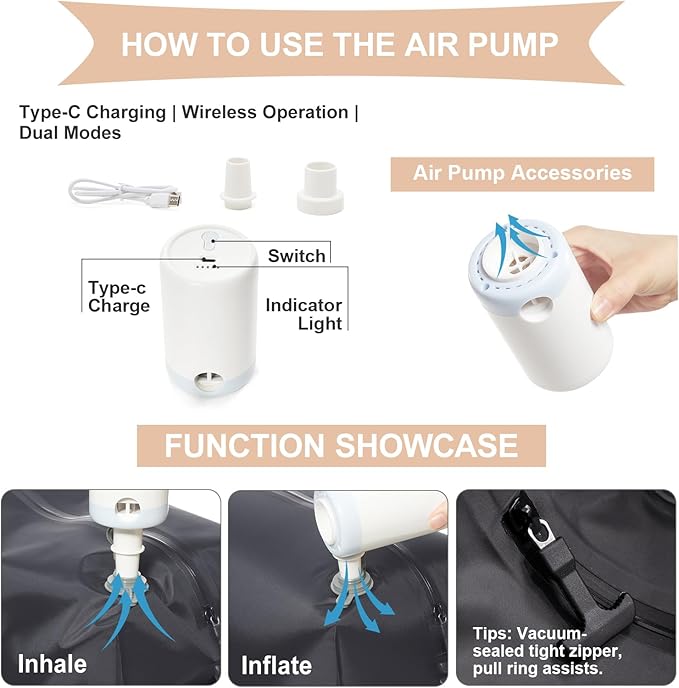 HOW TO USE THE AIR PUMP

Type-C Charging | Wireless Operation | Dual Modes

Air Pump Accessories

Switch

Type-c Charge

Indicator Light

FUNCTION SHOWCASE

Inhale

Inflate

Tips: Vacuum-sealed tight zipper, pull ring assists.